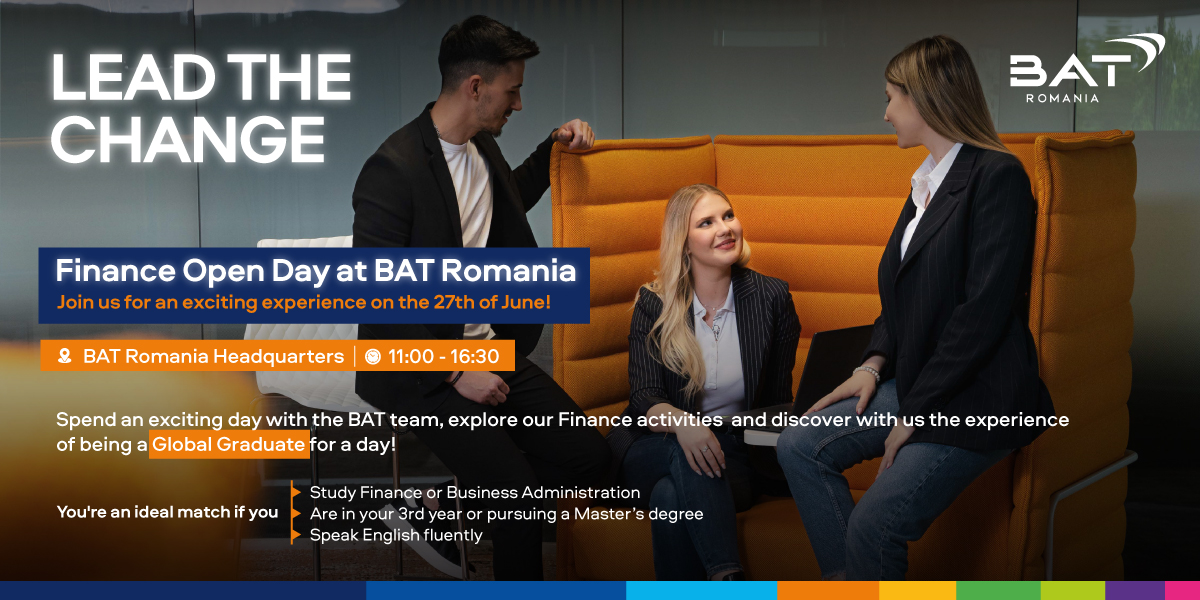 LEAD THE CHANGE

BAT
ROMANIA

Finance Open Day at BAT Romania
Join us for an exciting experience on the 27th of June!

BAT Romania Headquarters | 11:00 - 16:30

Spend an exciting day with the BAT team, explore our Finance activities and discover with us the experience of being a Global Graduate for a day!

You're an ideal match if you
Study Finance or Business Administration
Are in your 3rd year or pursuing a Master's degree
Speak English fluently